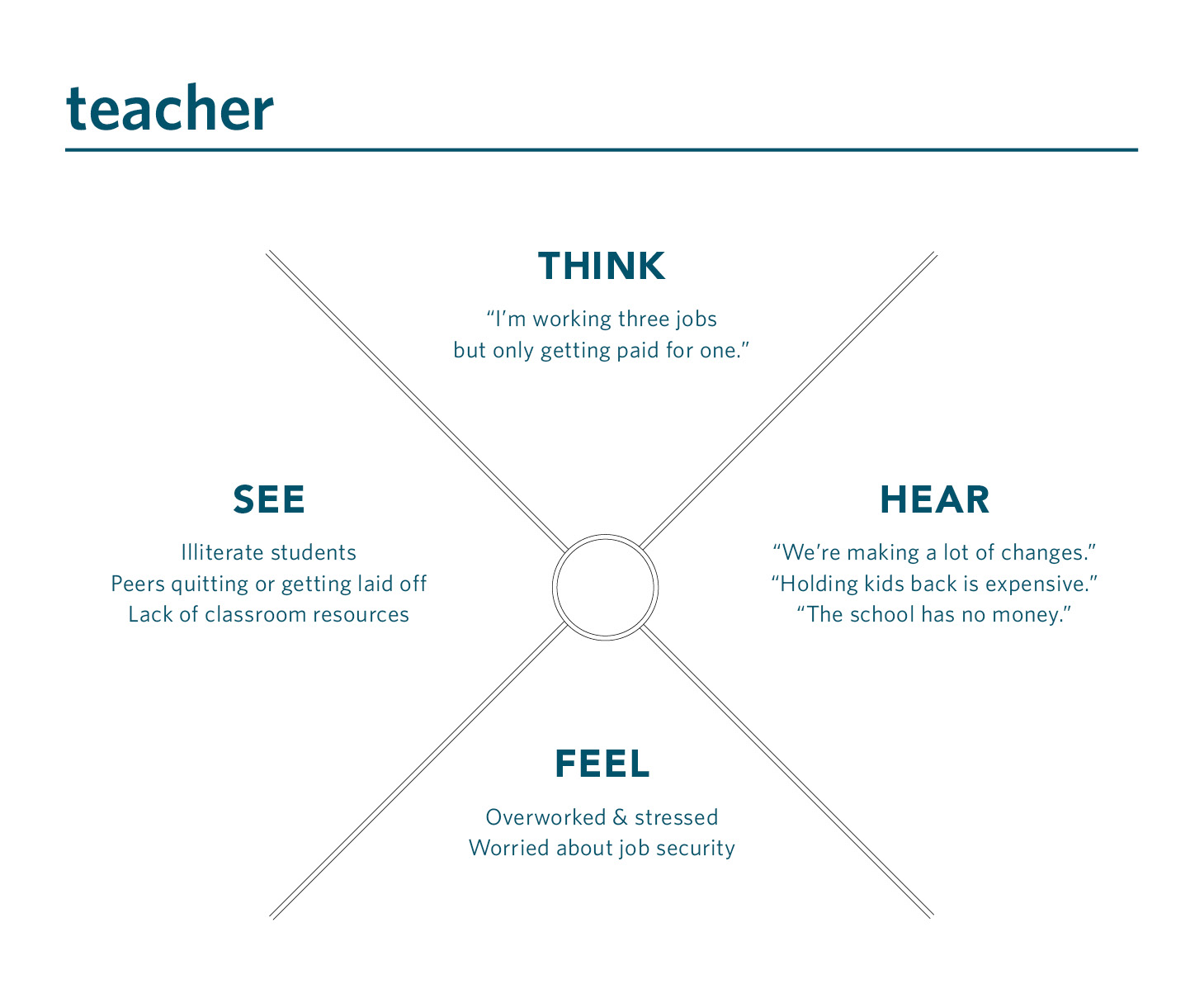 teacher

THINK

“I’m working three jobs but only getting paid for one.”

SEE

Illiterate students
Peers quitting or getting laid off
Lack of classroom resources

HEAR

“We’re making a lot of changes.”
“Holding kids back is expensive.”
“The school has no money.”

FEEL

Overworked & stressed
Worried about job security